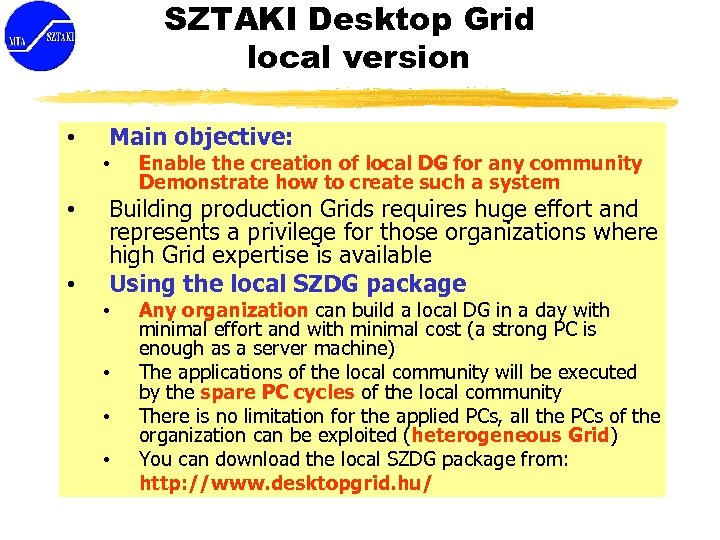 MTA SZTAKI

SZTAKI Desktop Grid local version

• Main objective:
  • Enable the creation of local DG for any community Demonstrate how to create such a system
• Building production Grids requires huge effort and represents a privilege for those organizations where high Grid expertise is available
• Using the local SZDG package
  • Any organization can build a local DG in a day with minimal effort and with minimal cost (a strong PC is enough as a server machine)
  • The applications of the local community will be executed by the spare PC cycles of the local community
  • There is no limitation for the applied PCs, all the PCs of the organization can be exploited (heterogeneous Grid)
  • You can download the local SZDG package from: http://www.desktopgrid.hu/